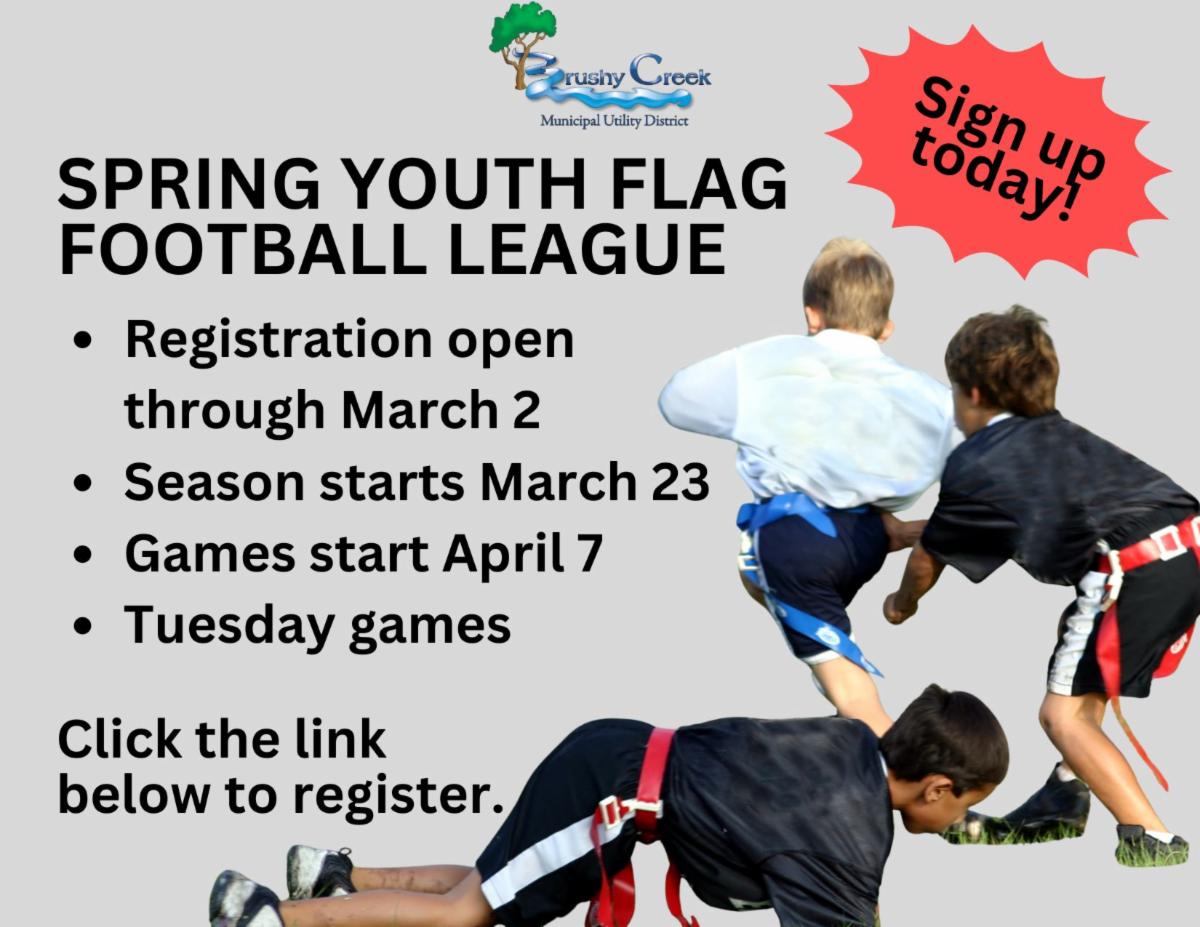 Brushy Creek
Municipal Utility District

Sign up today!

SPRING YOUTH FLAG FOOTBALL LEAGUE

• Registration open through March 2
• Season starts March 23
• Games start April 7
• Tuesday games

Click the link below to register.